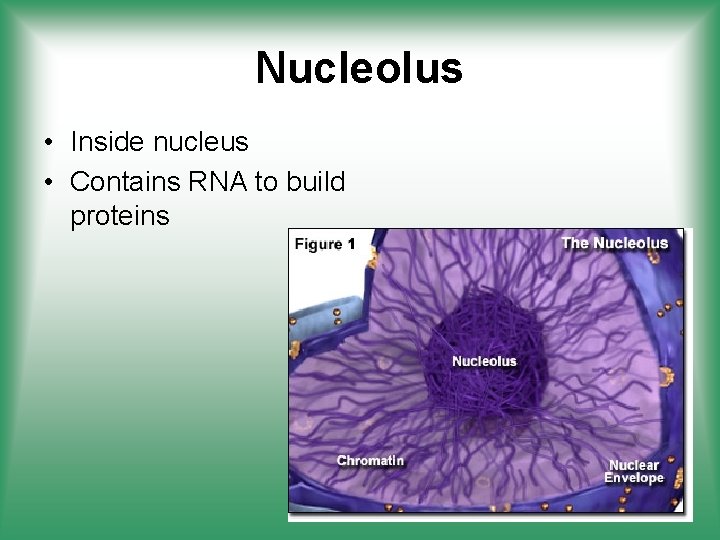 Nucleolus

• Inside nucleus
• Contains RNA to build proteins

Figure 1

The Nucleolus

Nucleolus

Chromatin

Nuclear Envelope